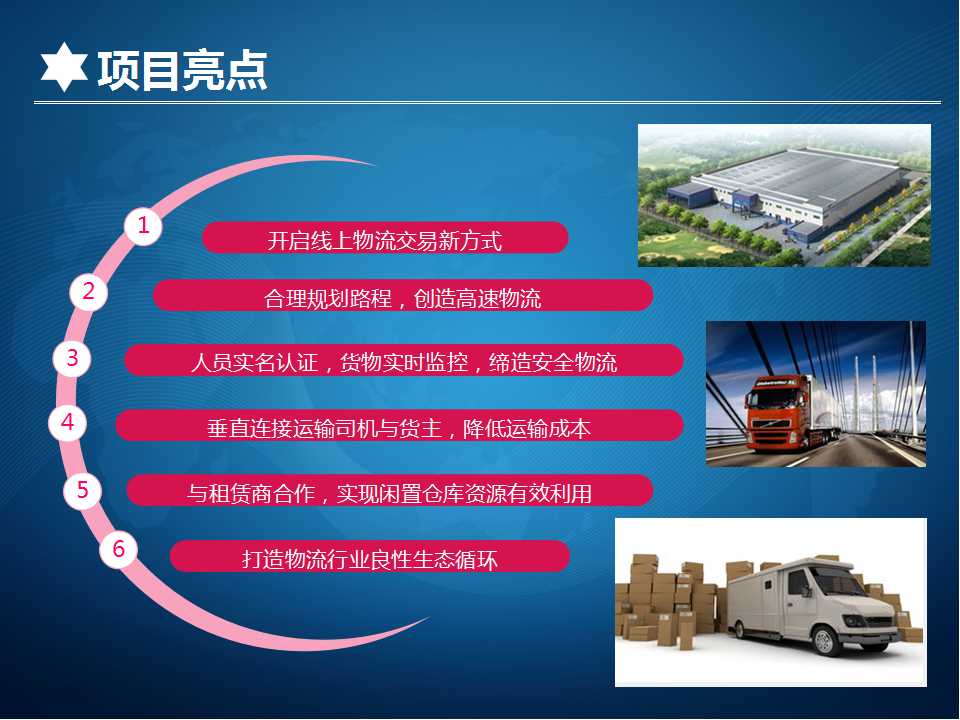 项目亮点

1
开启线上物流交易新方式

2
合理规划路程，创造高速物流

3
人员实名认证，货物实时监控，缔造安全物流

4
垂直连接运输司机与货主，降低运输成本

5
与租赁商合作，实现闲置仓库资源有效利用

6
打造物流行业良性生态循环